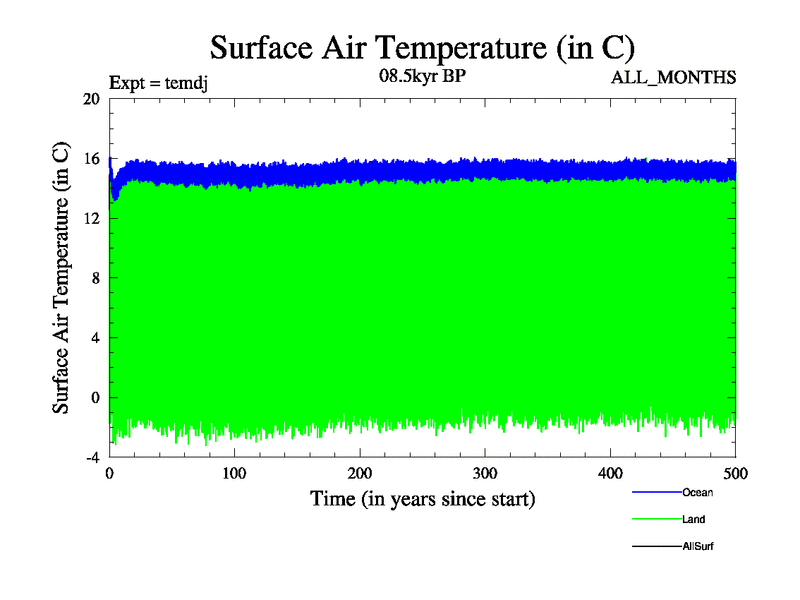 Surface Air Temperature (in C)

Expt = temdj

08.5kyr BP

ALL_MONTHS

Surface Air Temperature (in C)

20
16
12
8
4
0
-4

0
100
200
300
400
500

Time (in years since start)

Ocean
Land
AllSurf